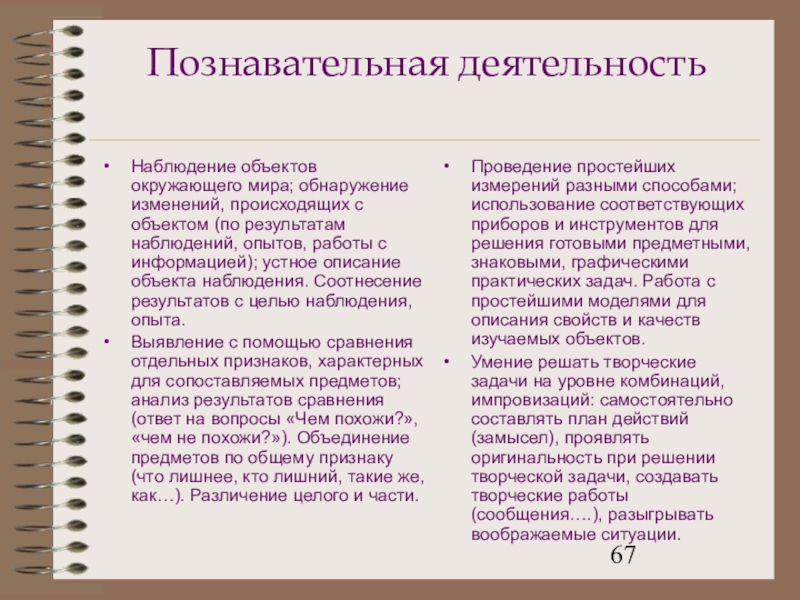 Познавательная деятельность

• Наблюдение объектов окружающего мира; обнаружение изменений, происходящих с объектом (по результатам наблюдений, опытов, работы с информацией); устное описание объекта наблюдения. Соотнесение результатов с целью наблюдения, опыта.
• Выявление с помощью сравнения отдельных признаков, характерных для сопоставляемых предметов; анализ результатов сравнения (ответ на вопросы «Чем похожи?», «чем не похожи?»). Объединение предметов по общему признаку (что лишнее, кто лишний, такие же, как…). Различение целого и части.

• Проведение простейших измерений разными способами; использование соответствующих приборов и инструментов для решения готовыми предметными, знаковыми, графическими практических задач. Работа с простейшими моделями для описания свойств и качеств изучаемых объектов.
• Умение решать творческие задачи на уровне комбинаций, импровизаций: самостоятельно составлять план действий (замысел), проявлять оригинальность при решении творческой задачи, создавать творческие работы (сообщения….), разыгрывать воображаемые ситуации.

67